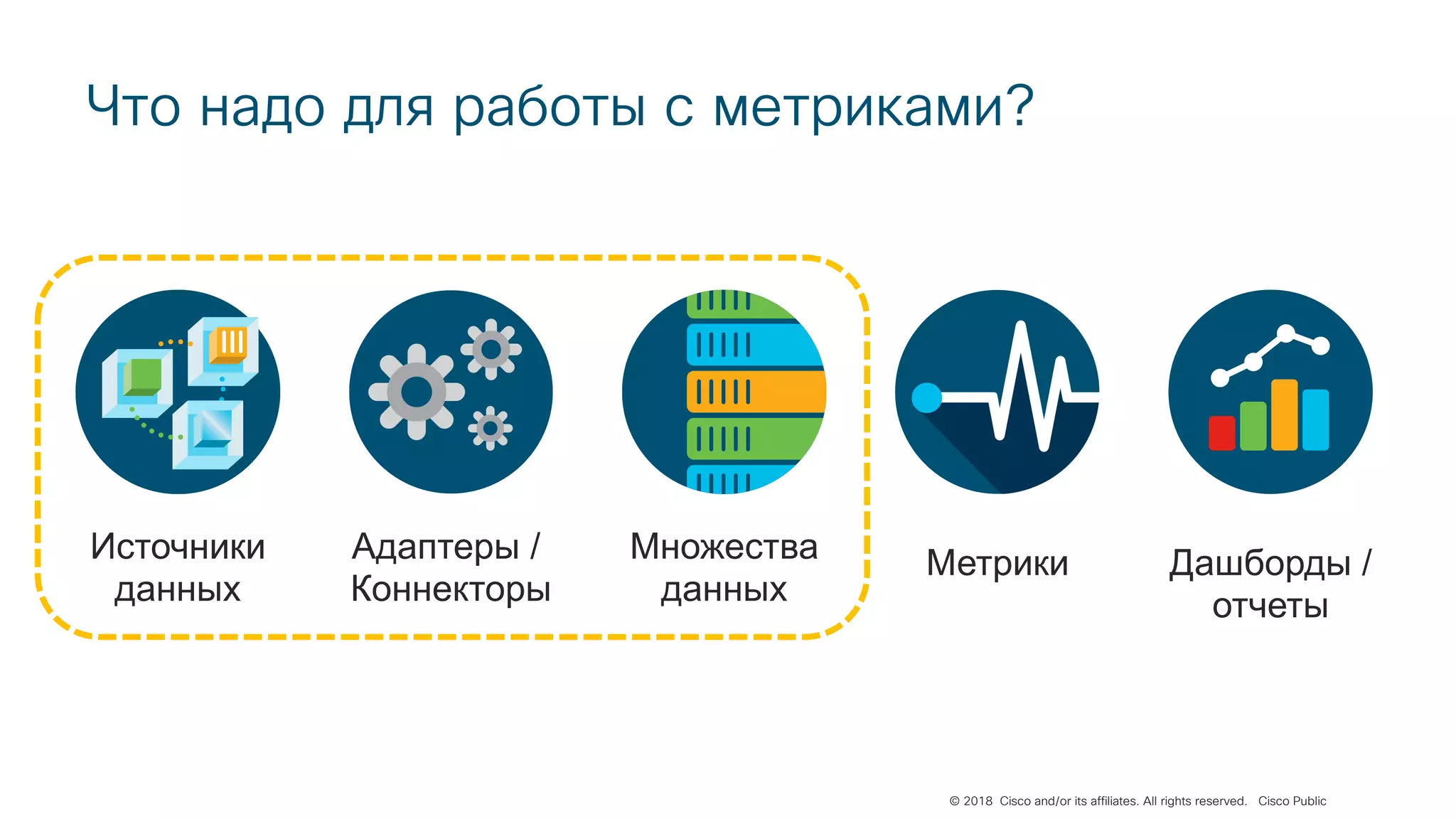 Что надо для работы с метриками?

Источники данных

Адаптеры / Коннекторы

Множества данных

Метрики

Дашборды / отчеты

© 2018 Cisco and/or its affiliates. All rights reserved. Cisco Public